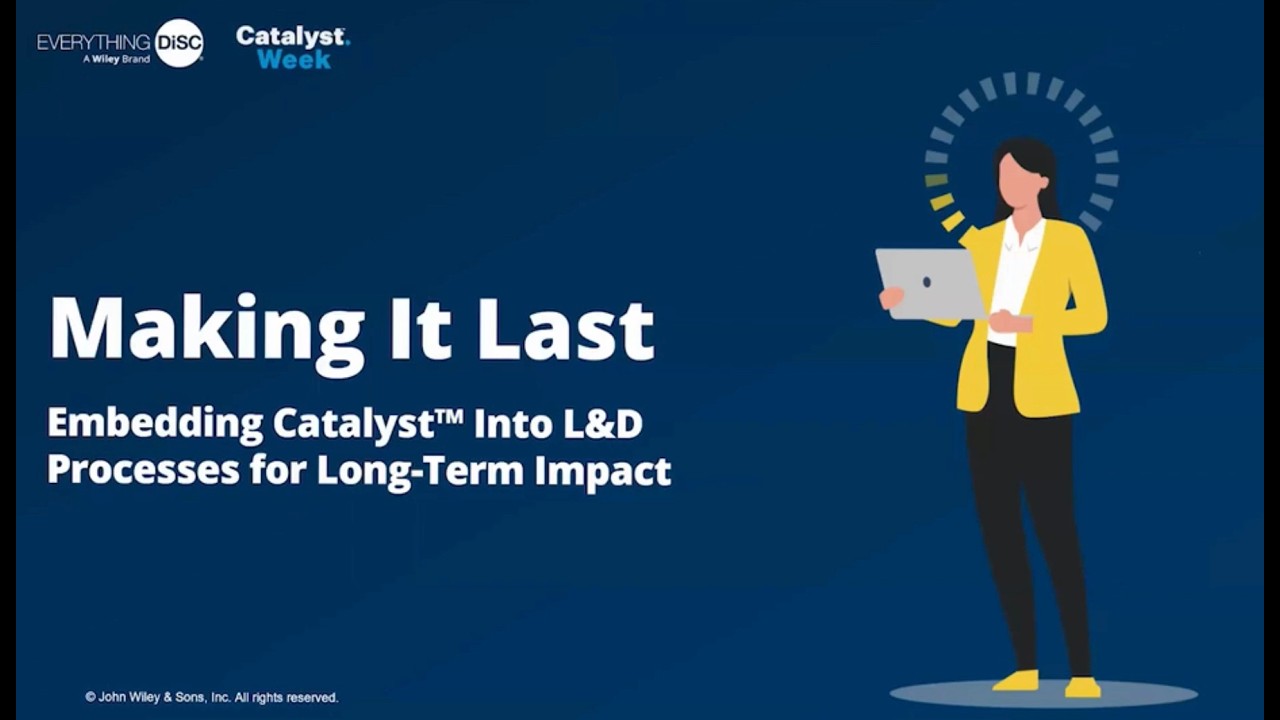 EVERYTHING DiSC
A Wiley Brand

Catalyst.
Week

Making It Last

Embedding Catalyst™ Into L&D Processes for Long-Term Impact

© John Wiley & Sons, Inc. All rights reserved.